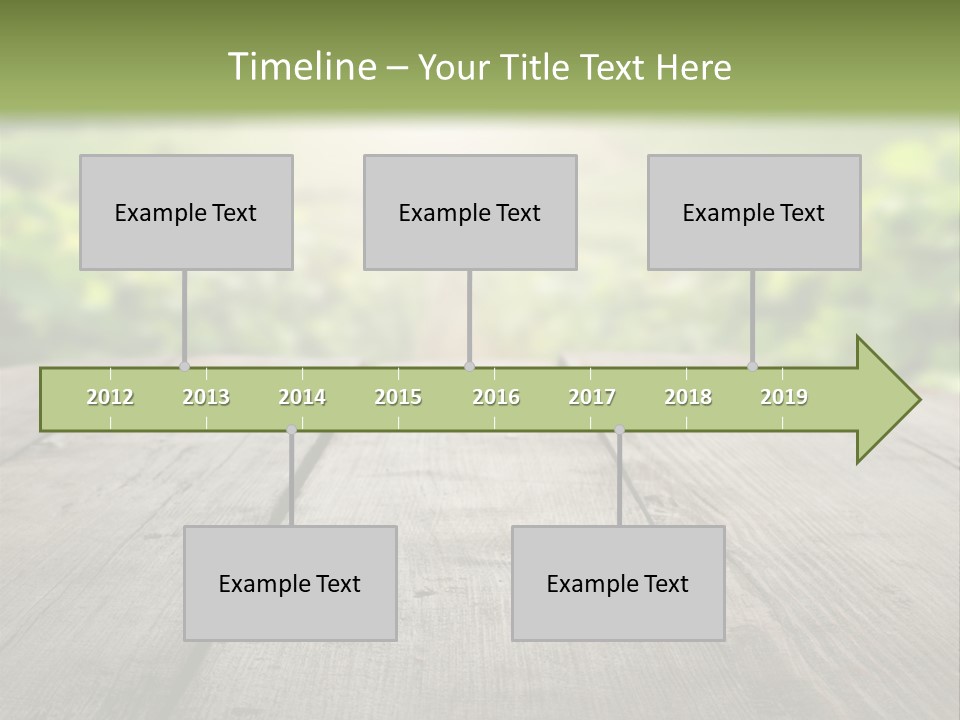 Timeline – Your Title Text Here

Example Text

Example Text

Example Text

2012 2013 2014 2015 2016 2017 2018 2019

Example Text

Example Text